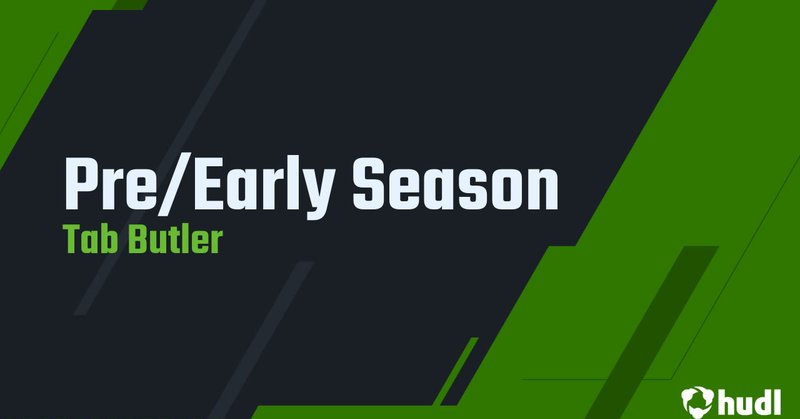 Pre/Early Season
Tab Butler

hudl